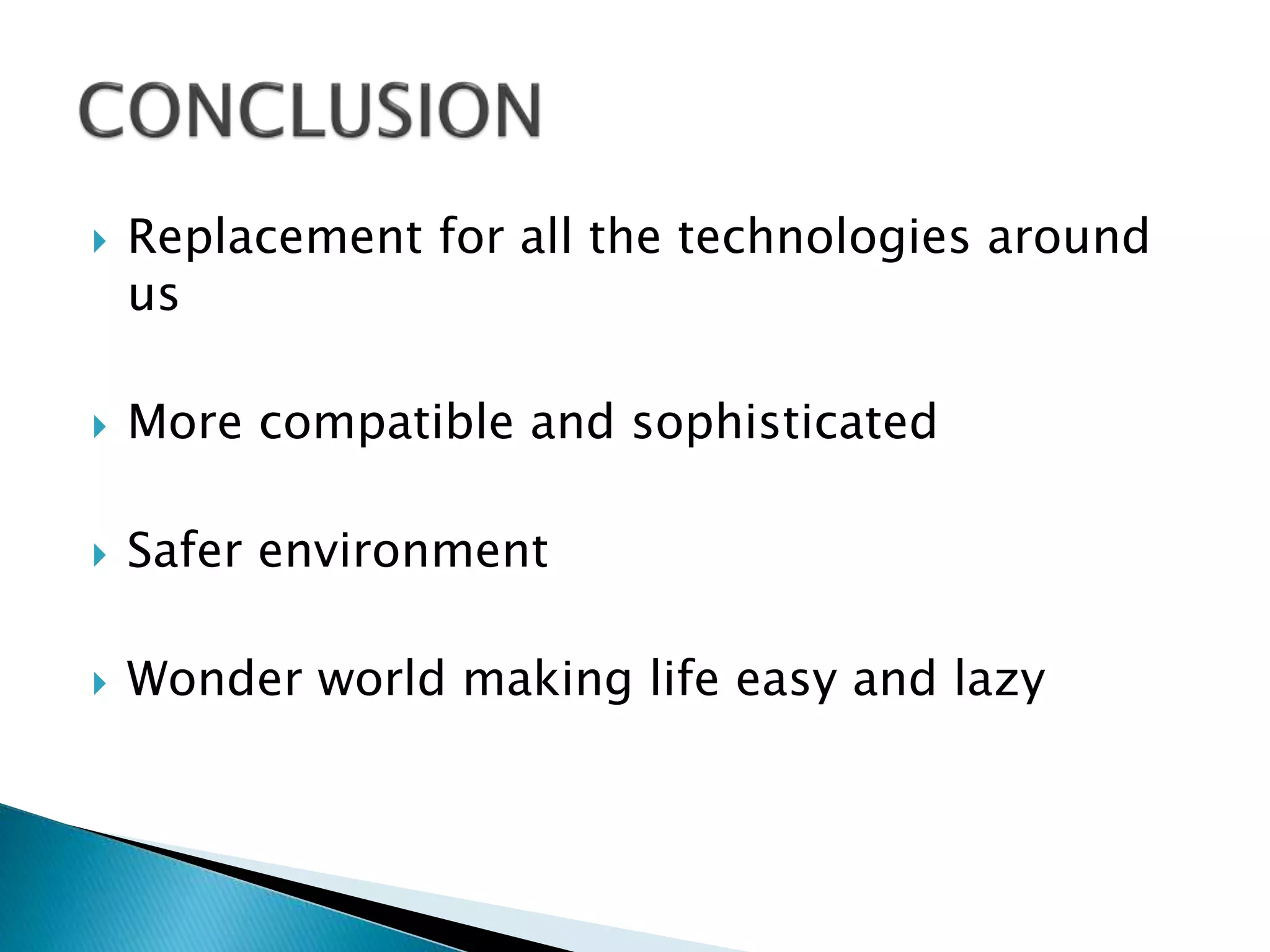 CONCLUSION

Replacement for all the technologies around us

More compatible and sophisticated

Safer environment

Wonder world making life easy and lazy